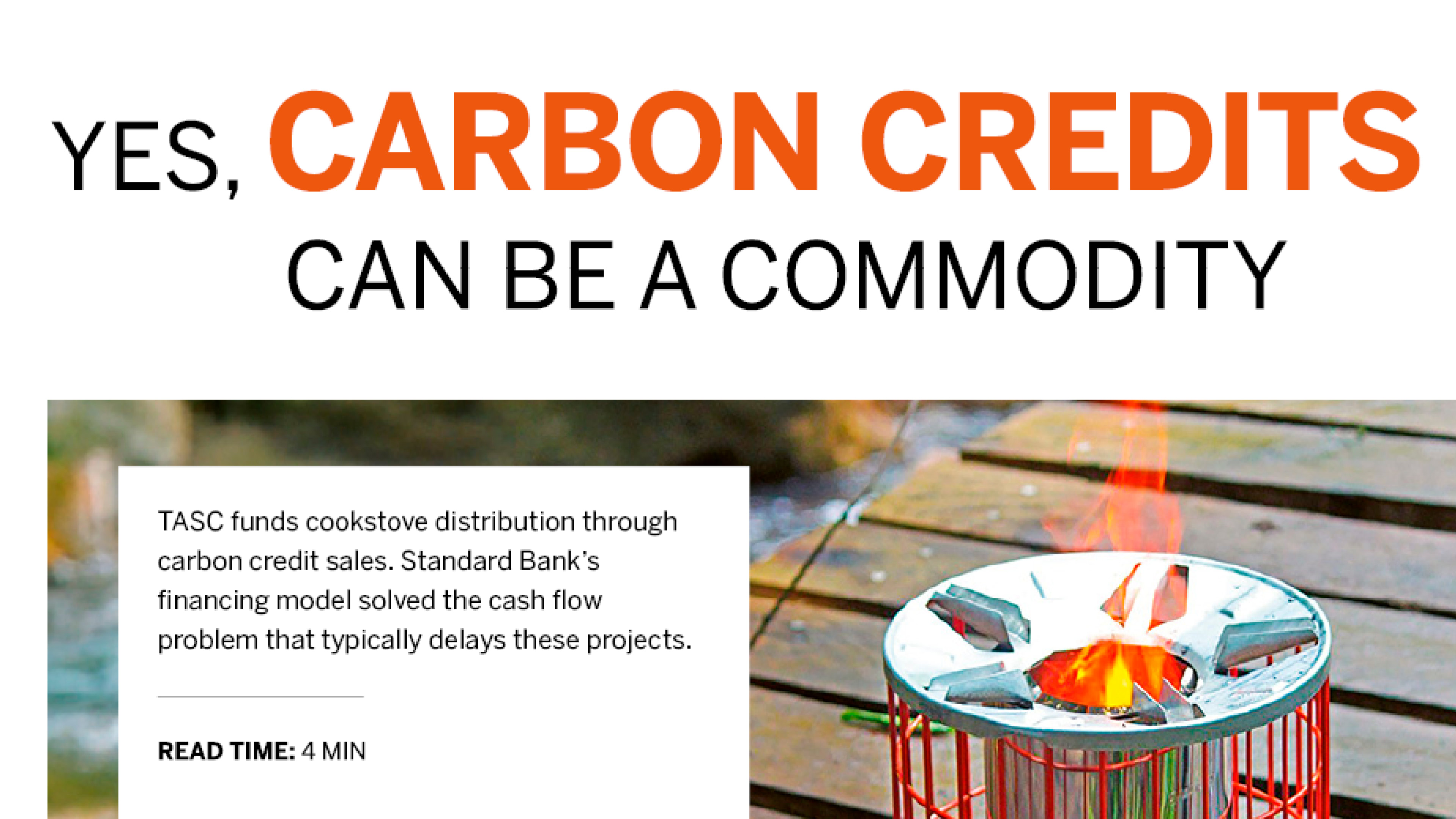 YES, CARBON CREDITS CAN BE A COMMODITY

TASC funds cookstove distribution through carbon credit sales. Standard Bank's financing model solved the cash flow problem that typically delays these projects.

READ TIME: 4 MIN